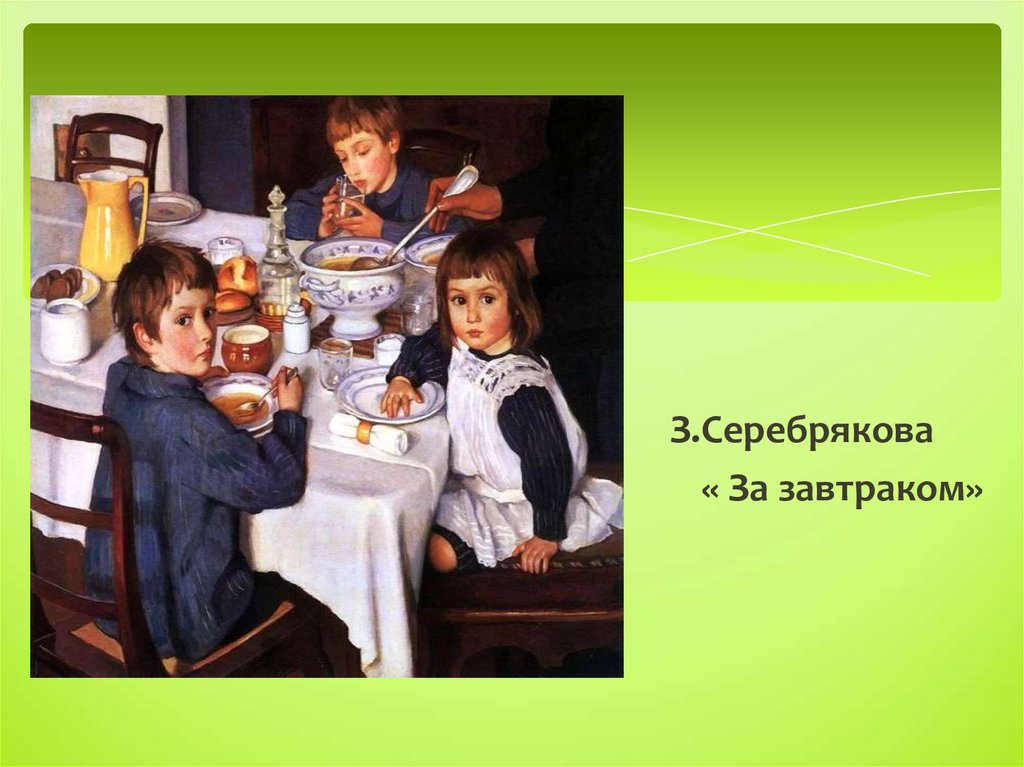 З.Серебрякова

« За завтраком»